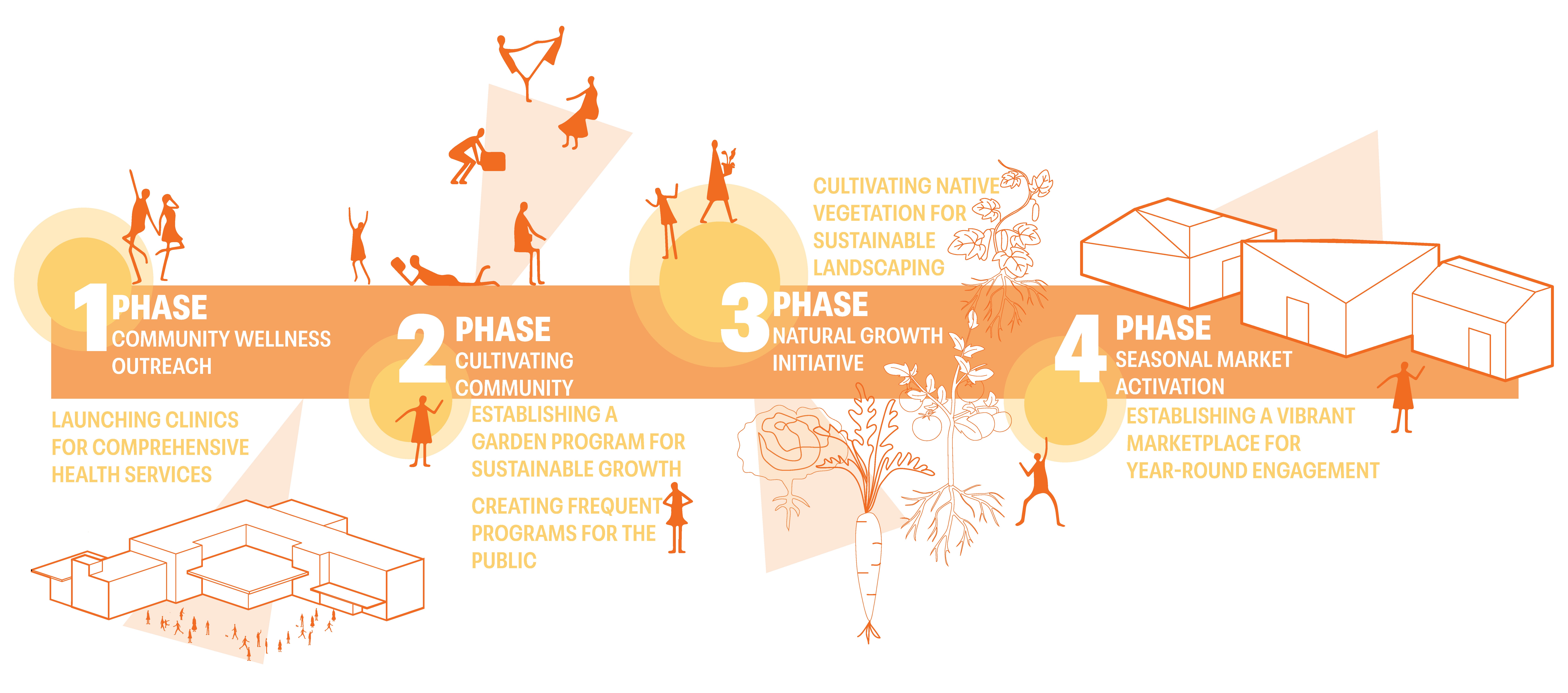 1 PHASE
COMMUNITY WELLNESS OUTREACH

LAUNCHING CLINICS FOR COMPREHENSIVE HEALTH SERVICES

2 PHASE
CULTIVATING COMMUNITY

ESTABLISHING A GARDEN PROGRAM FOR SUSTAINABLE GROWTH

CREATING FREQUENT PROGRAMS FOR THE PUBLIC

CULTIVATING NATIVE VEGETATION FOR SUSTAINABLE LANDSCAPING

3 PHASE
NATURAL GROWTH INITIATIVE

4 PHASE
SEASONAL MARKET ACTIVATION

ESTABLISHING A VIBRANT MARKETPLACE FOR YEAR-ROUND ENGAGEMENT